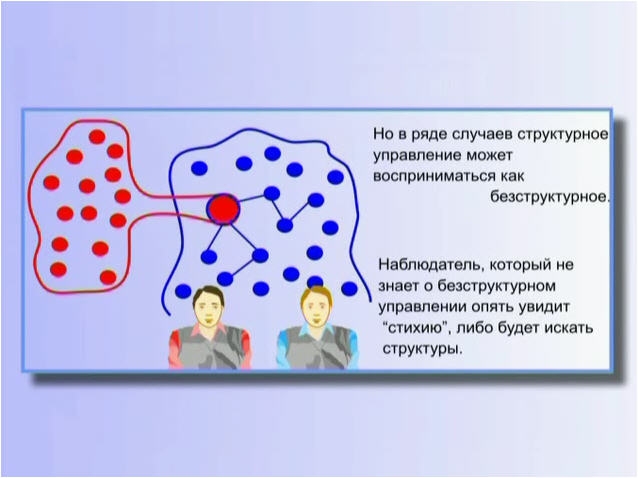 Но в ряде случаев структурное управление может восприниматься как безструктурное.

Наблюдатель, который не знает о безструктурном управлении опять увидит “стихию”, либо будет искать структуры.